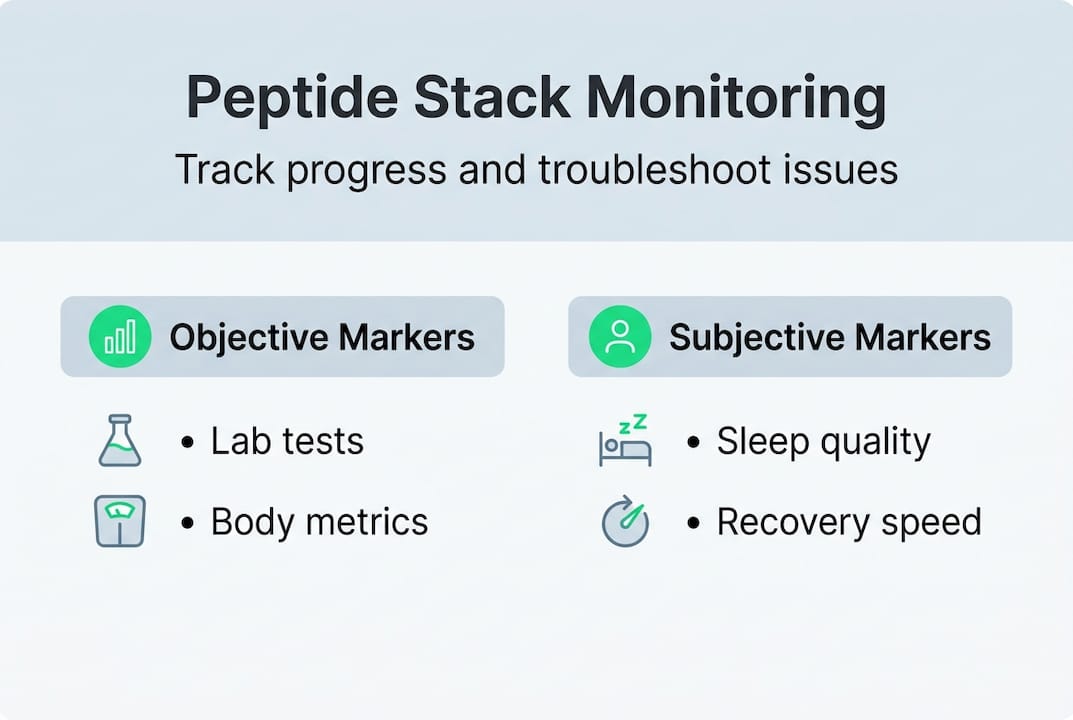 Peptide Stack Monitoring

Track progress and troubleshoot issues

Objective Markers

• Lab tests

• Body metrics

Subjective Markers

• Sleep quality

• Recovery speed